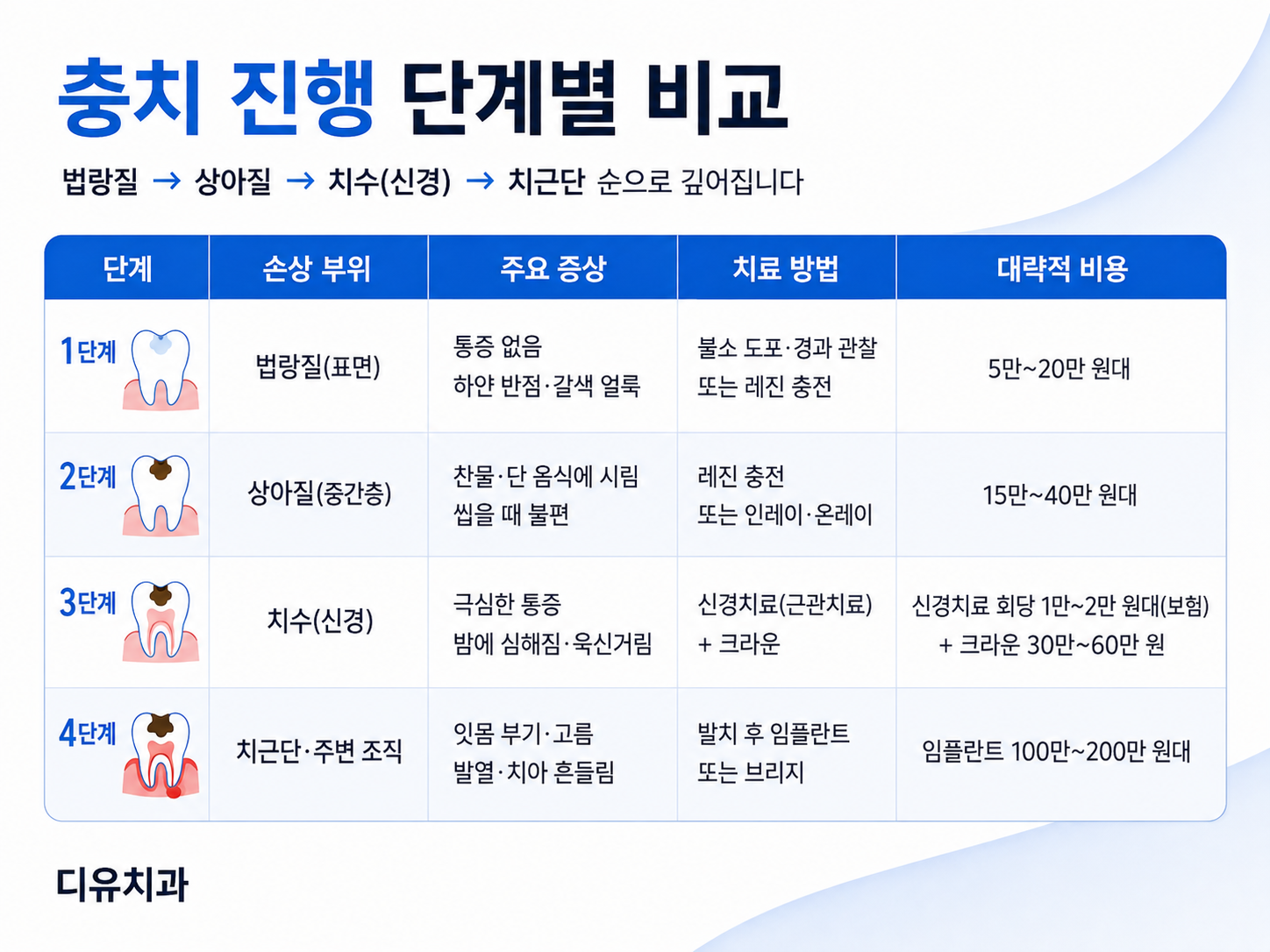 충치 진행 단계별 비교

법랑질 → 상아질 → 치수(신경) → 치근단 순으로 깊어집니다

| 단계 | 손상 부위 | 주요 증상 | 치료 방법 | 대략적 비용 |
|---|---|---|---|---|
| 1단계 | 법랑질(표면) | 통증 없음 하얀 반점·갈색 얼룩 | 불소 도포·경과 관찰 또는 레진 충전 | 5만~20만 원대 |
| 2단계 | 상아질(중간층) | 찬물·단 음식에 시림 씹을 때 불편 | 레진 충전 또는 인레이·온레이 | 15만~40만 원대 |
| 3단계 | 치수(신경) | 극심한 통증 밤에 심해짐·욱신거림 | 신경치료(근관치료) + 크라운 | 신경치료 회당 1만~2만 원대(보험) + 크라운 30만~60만 원 |
| 4단계 | 치근단·주변 조직 | 잇몸 부기·고름 발열·치아 흔들림 | 발치 후 임플란트 또는 브리지 | 임플란트 100만~200만 원대 |

디유치과